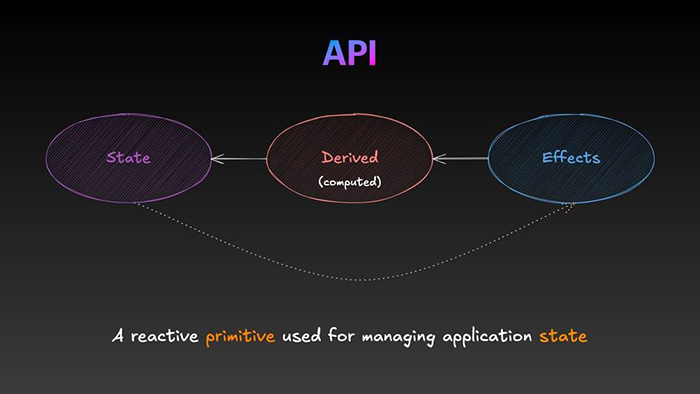 API

State

Derived
(computed)

Effects

A reactive primitive used for managing application state